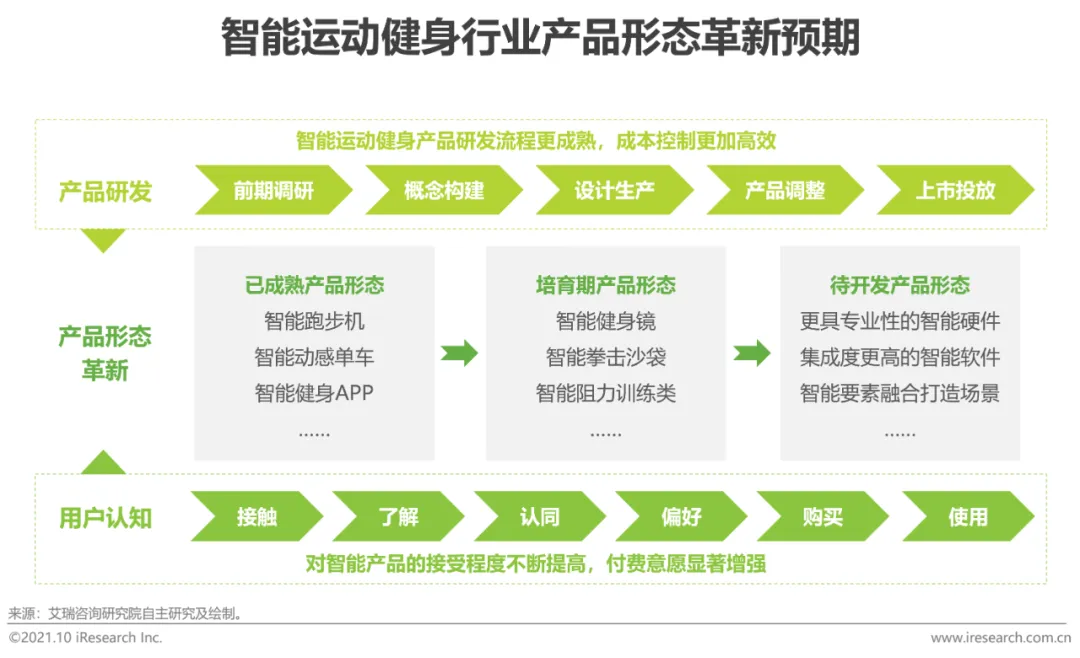 智能运动健身行业产品形态革新预期

智能运动健身产品研发流程更成熟，成本控制更加高效

产品研发

前期调研

概念构建

设计生产

产品调整

上市投放

产品形态革新

已成熟产品形态
智能跑步机
智能动感单车
智能健身APP
……

培育期产品形态
智能健身镜
智能拳击沙袋
智能阻力训练类
……

待开发产品形态
更具专业性的智能硬件
集成度更高的智能软件
智能要素融合打造场景
……

用户认知

接触

了解

认同

偏好

购买

使用

对智能产品的接受程度不断提高，付费意愿显著增强

来源：艾瑞咨询研究院自主研究及绘制。

©2021.10 iResearch Inc.

www.iresearch.com.cn